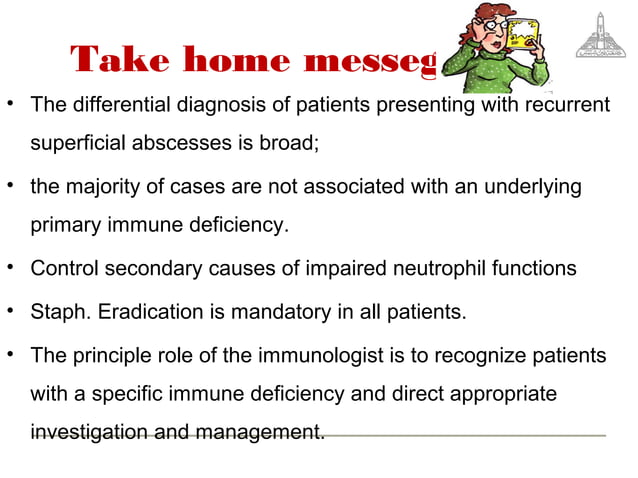 Take home messeg

• The differential diagnosis of patients presenting with recurrent superficial abscesses is broad;

• the majority of cases are not associated with an underlying primary immune deficiency.

• Control secondary causes of impaired neutrophil functions

• Staph. Eradication is mandatory in all patients.

• The principle role of the immunologist is to recognize patients with a specific immune deficiency and direct appropriate investigation and management.